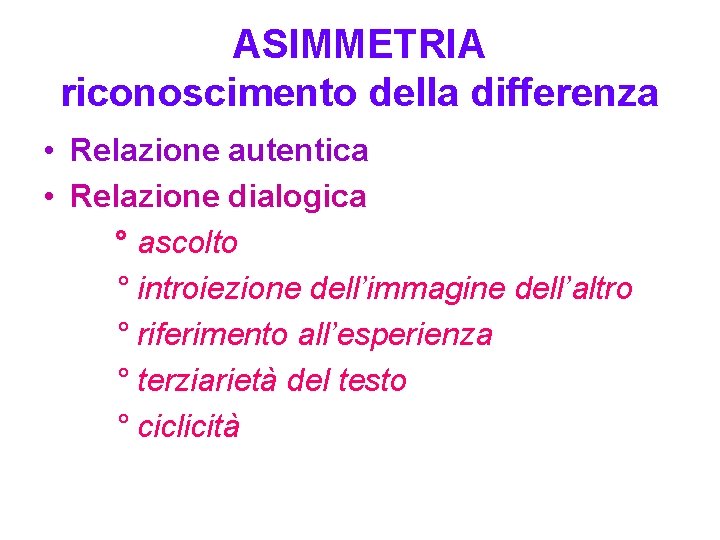 ASIMMETRIA
riconoscimento della differenza

• Relazione autentica
• Relazione dialogica
° ascolto
° introiezione dell'immagine dell'altro
° riferimento all'esperienza
° terziarietà del testo
° ciclicità